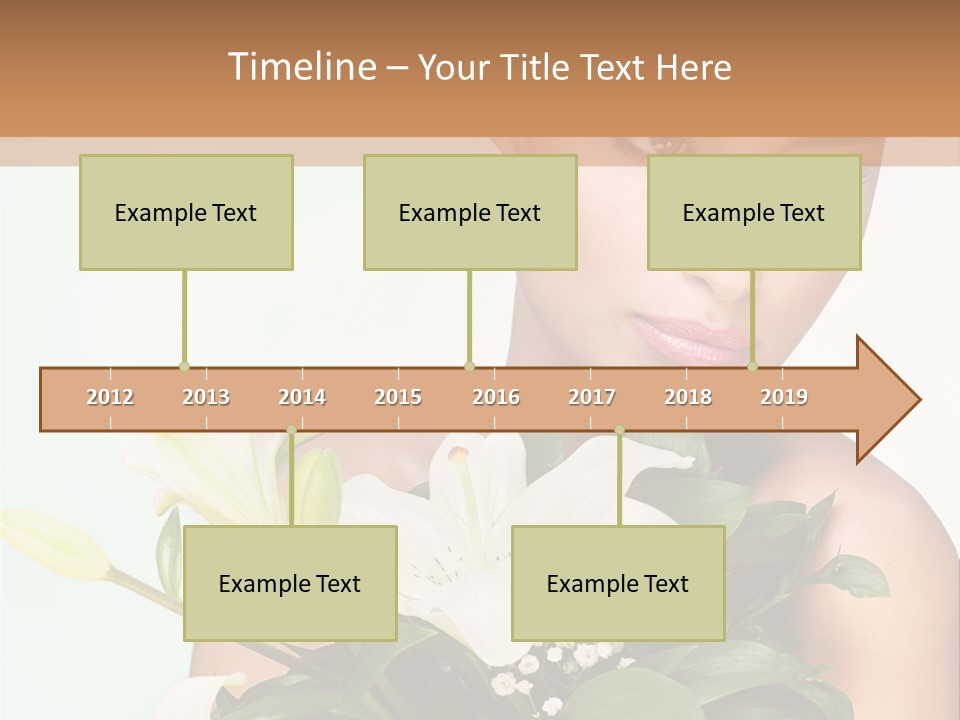 Timeline – Your Title Text Here

Example Text

Example Text

Example Text

2012 2013 2014 2015 2016 2017 2018 2019

Example Text

Example Text